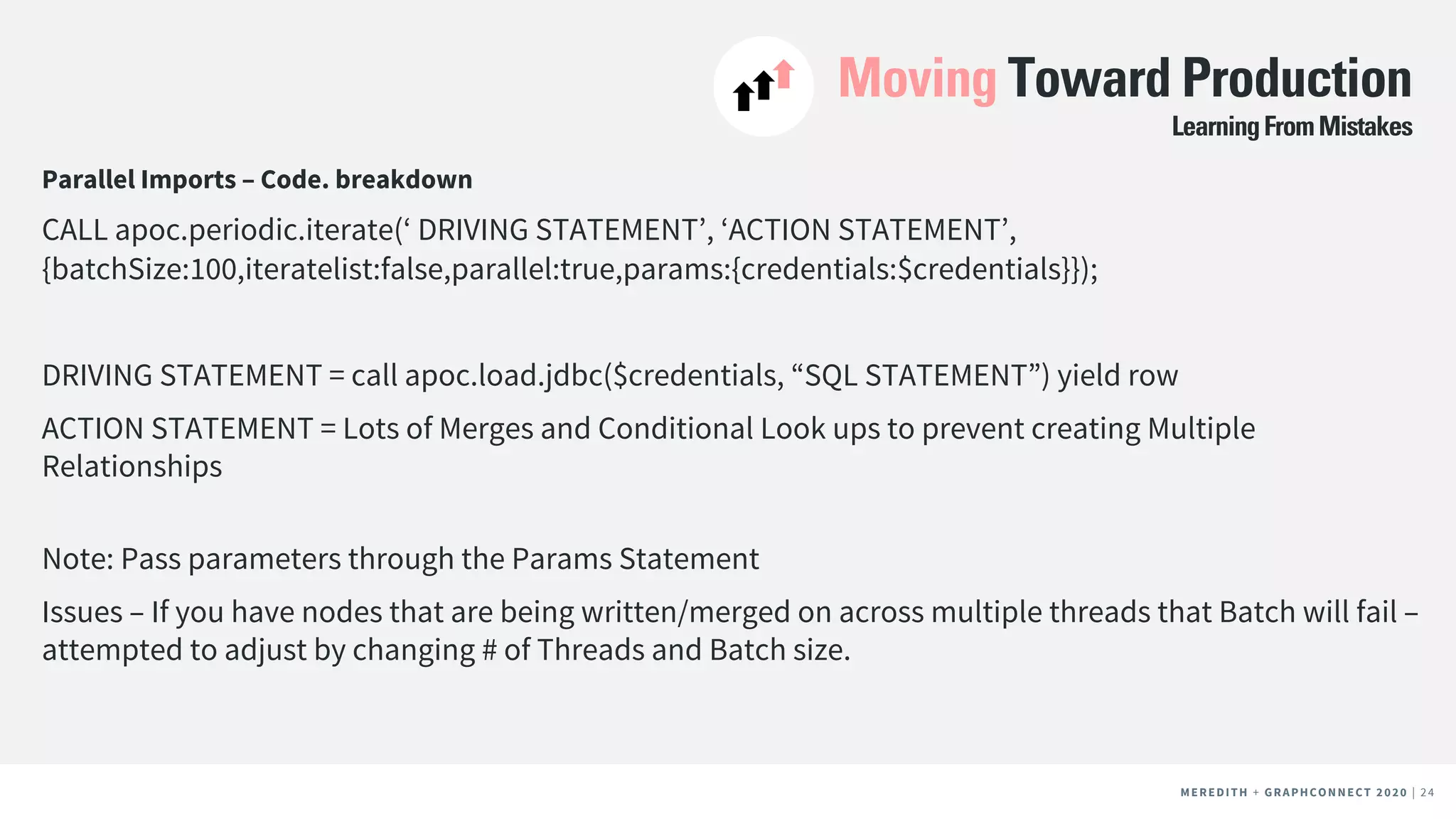 Moving Toward Production
Learning From Mistakes

Parallel Imports – Code. breakdown

CALL apoc.periodic.iterate(‘ DRIVING STATEMENT’, ‘ACTION STATEMENT’, {batchSize:100,iteratelist:false,parallel:true,params:{credentials:$credentials}});

DRIVING STATEMENT = call apoc.load.jdbc($credentials, “SQL STATEMENT”) yield row

ACTION STATEMENT = Lots of Merges and Conditional Look ups to prevent creating Multiple Relationships

Note: Pass parameters through the Params Statement

Issues – If you have nodes that are being written/merged on across multiple threads that Batch will fail – attempted to adjust by changing # of Threads and Batch size.

MEREDITH + GRAPHCONNECT 2020 | 24